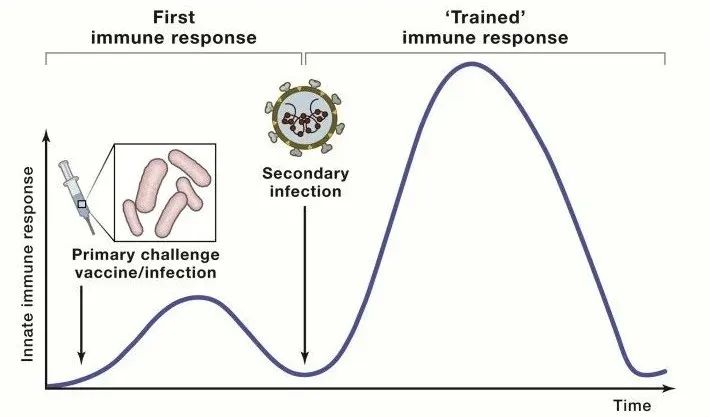 First immune response

'Trained' immune response

Innate immune response

Primary challenge vaccine/infection

Secondary infection

Time